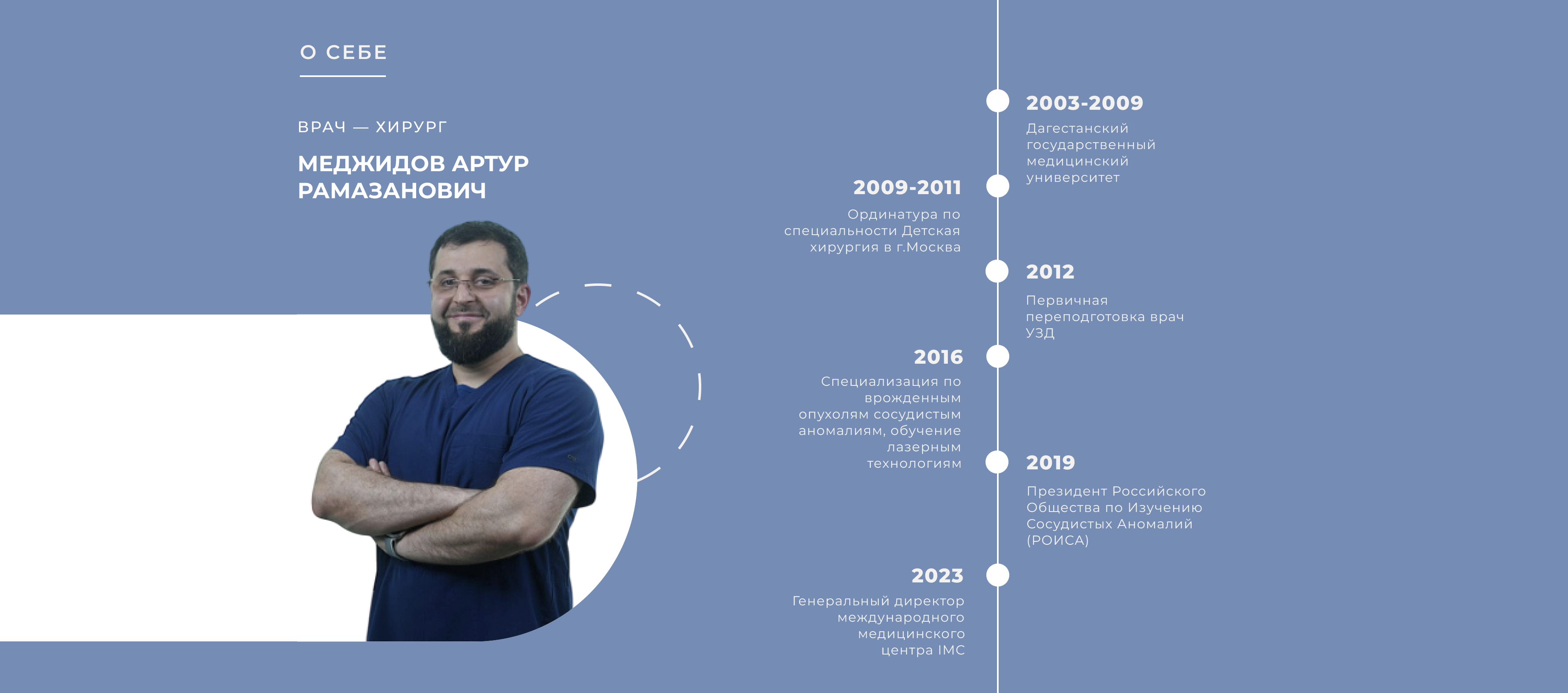 О СЕБЕ

ВРАЧ — ХИРУРГ

МЕДЖИДОВ АРТУР РАМАЗАНОВИЧ

2003-2009

Дагестанский государственный медицинский университет

2009-2011

Ординатура по специальности Детская хирургия в г.Москва

2012

Первичная переподготовка врач УЗД

2016

Специализация по врожденным опухолям сосудистым аномалиям, обучение лазерным технологиям

2019

Президент Российского Общества по Изучению Сосудистых Аномалий (РОИСА)

2023

Генеральный директор международного медицинского центра IMC